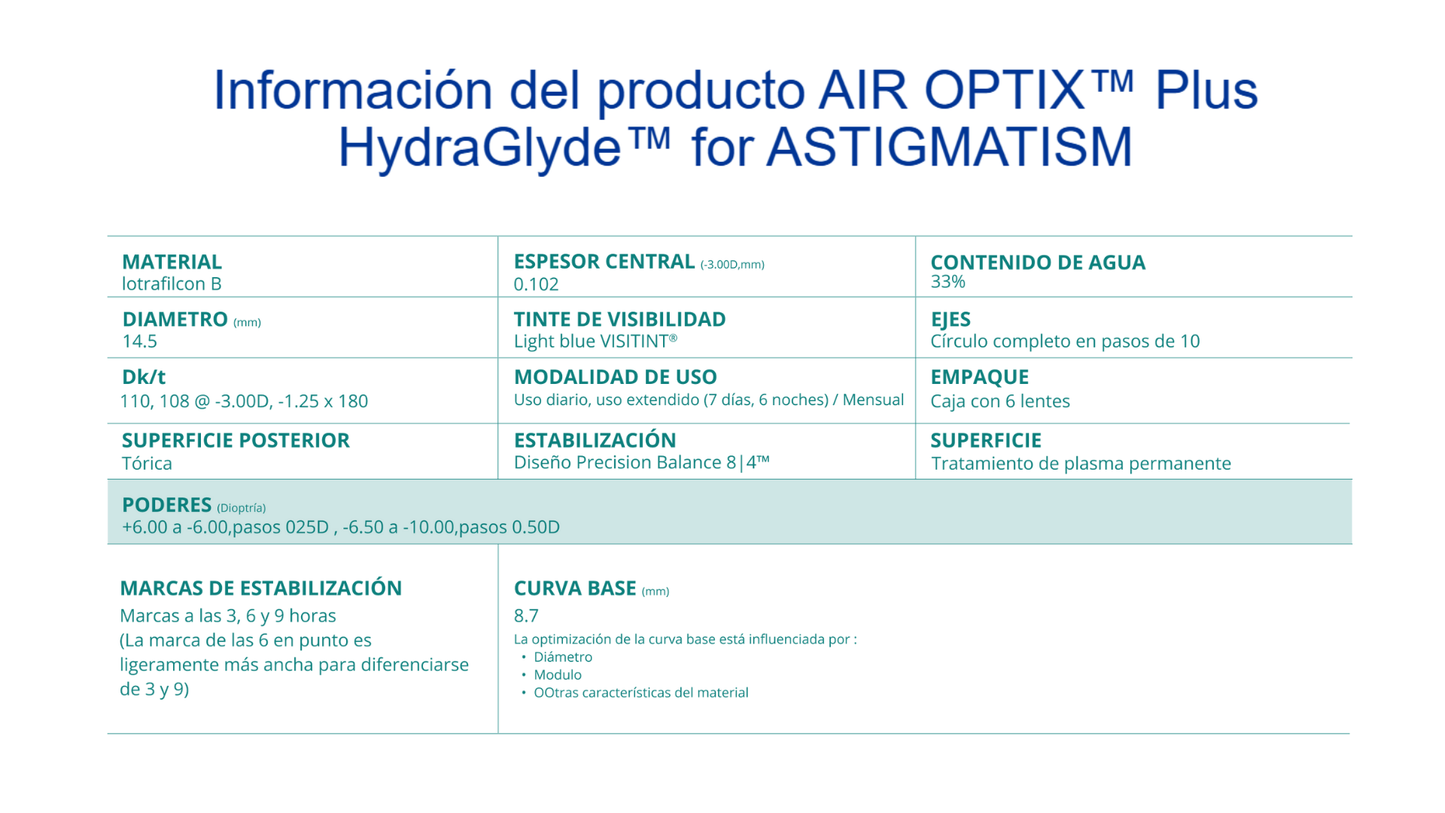 Información del producto AIR OPTIX™ Plus HydraGlyde™ for ASTIGMATISM

| MATERIAL lotrafilcon B | ESPESOR CENTRAL (-3.00D,mm) 0.102 | CONTENIDO DE AGUA 33% |
|---|---|---|
| DIAMETRO (mm) 14.5 | TINTE DE VISIBILIDAD Light blue VISITINT® | EJES Círculo completo en pasos de 10 |
| Dk/t 110, 108 @ -3.00D, -1.25 x 180 | MODALIDAD DE USO Uso diario, uso extendido (7 días, 6 noches) / Mensual | EMPAQUE Caja con 6 lentes |
| SUPERFICIE POSTERIOR Tórica | ESTABILIZACIÓN Diseño Precision Balance 8\|4™ | SUPERFICIE Tratamiento de plasma permanente |

PODERES (Dioptría)
+6.00 a -6.00,pasos 025D , -6.50 a -10.00,pasos 0.50D

MARCAS DE ESTABILIZACIÓN
Marcas a las 3, 6 y 9 horas
(La marca de las 6 en punto es ligeramente más ancha para diferenciarse de 3 y 9)

CURVA BASE (mm)
8.7
La optimización de la curva base está influenciada por :
• Diámetro
• Modulo
• OOtras características del material